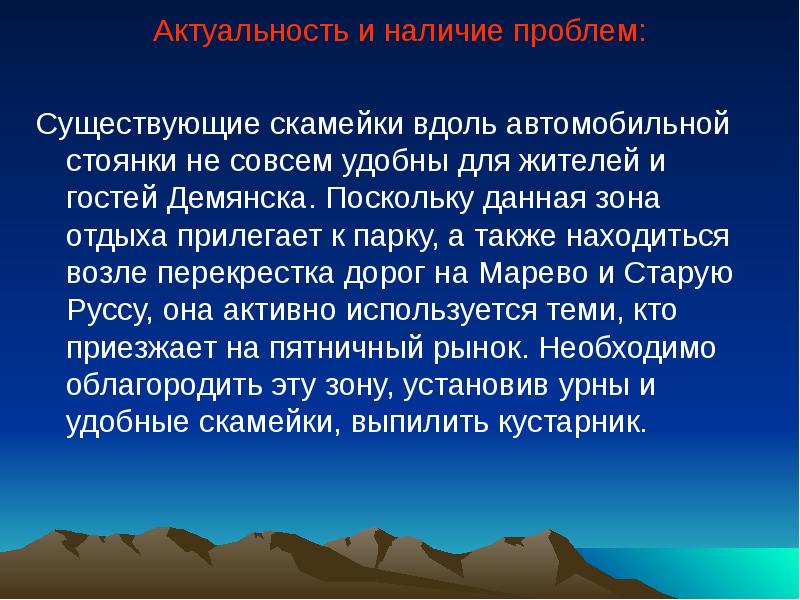 Актуальность и наличие проблем:

Существующие скамейки вдоль автомобильной стоянки не совсем удобны для жителей и гостей Демянска. Поскольку данная зона отдыха прилегает к парку, а также находиться возле перекрестка дорог на Марево и Старую Руссу, она активно используется теми, кто приезжает на пятничный рынок. Необходимо облагородить эту зону, установив урны и удобные скамейки, выпилить кустарник.